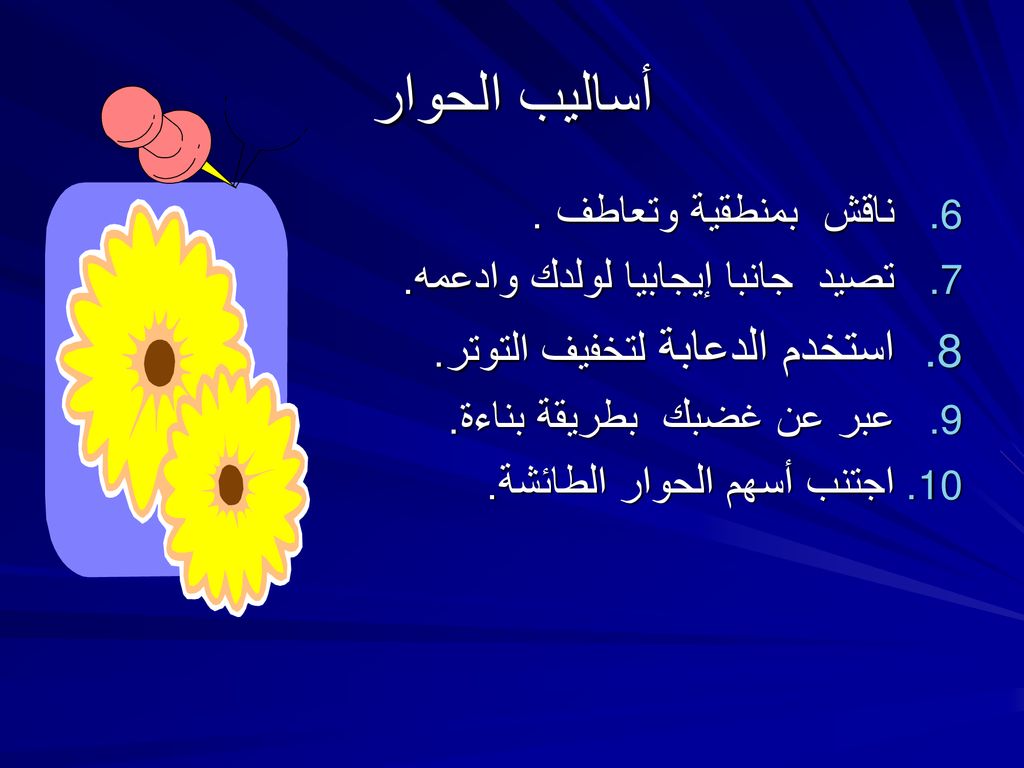 أساليب الحوار

6. ناقش بمنطقية وتعاطف .
7. تصيد جانبا إيجابيا لولدك وادعمه.
8. استخدم الدعابة لتخفيف التوتر.
9. عبر عن غضبك بطريقة بناءة.
10. اجتنب أسهم الحوار الطائشة.